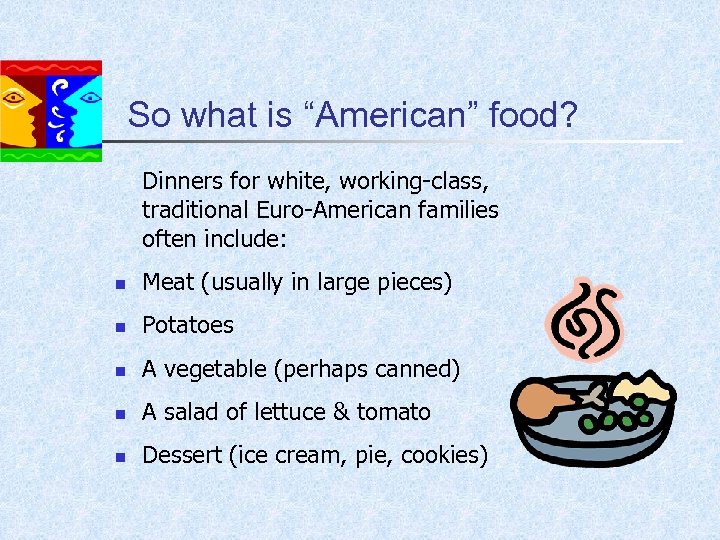 So what is “American” food?

Dinners for white, working-class, traditional Euro-American families often include:

- Meat (usually in large pieces)
- Potatoes
- A vegetable (perhaps canned)
- A salad of lettuce & tomato
- Dessert (ice cream, pie, cookies)